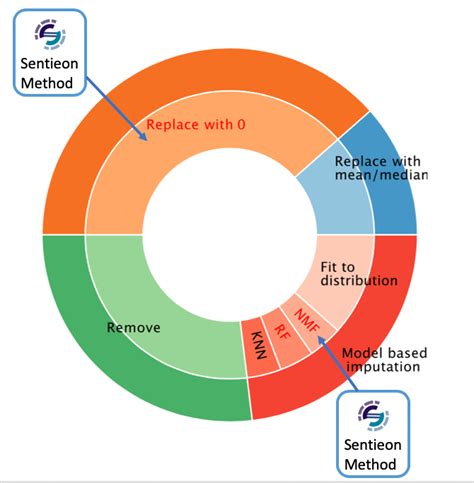 Sentieon Method

Replace with 0

Replace with mean/median

Fit to distribution

NMF

RF

KNN

Remove

Model based imputation

Sentieon Method